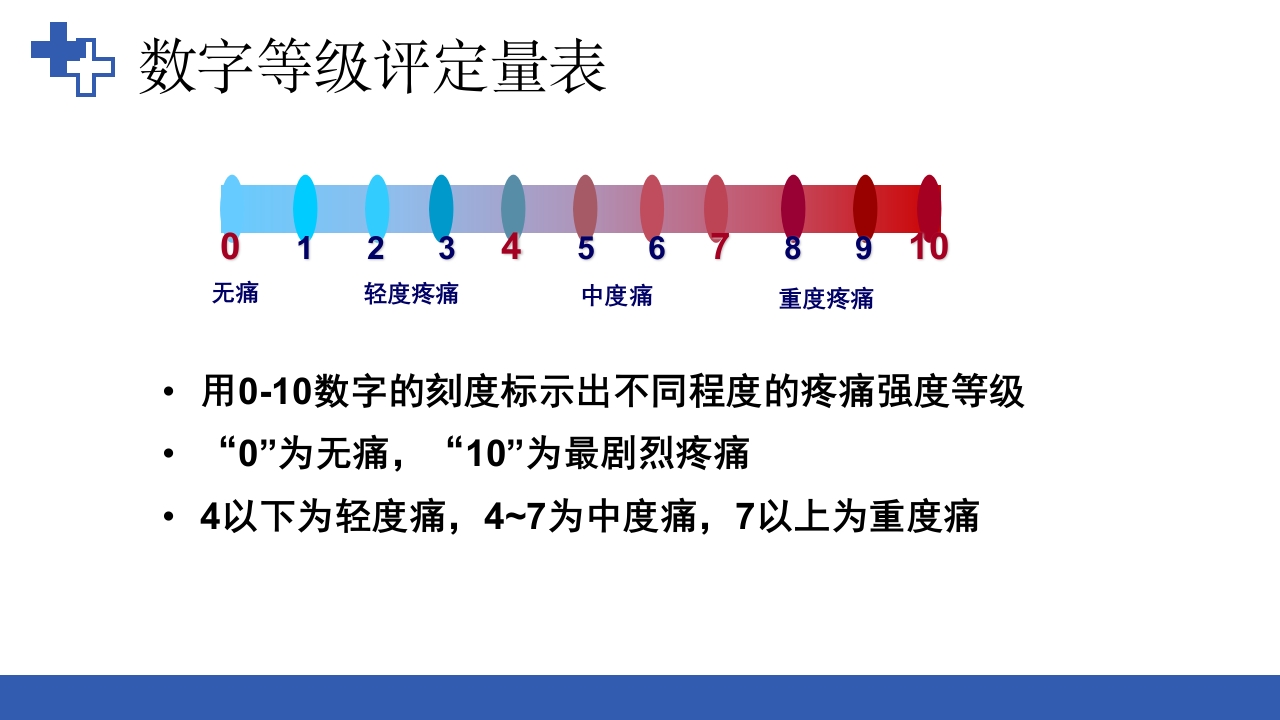 数字等级评定量表

0 1 2 3 4 5 6 7 8 9 10

无痛 轻度疼痛 中度痛 重度疼痛

• 用0-10数字的刻度标示出不同程度的疼痛强度等级
• “0”为无痛，“10”为最剧烈疼痛
• 4以下为轻度痛，4~7为中度痛，7以上为重度痛